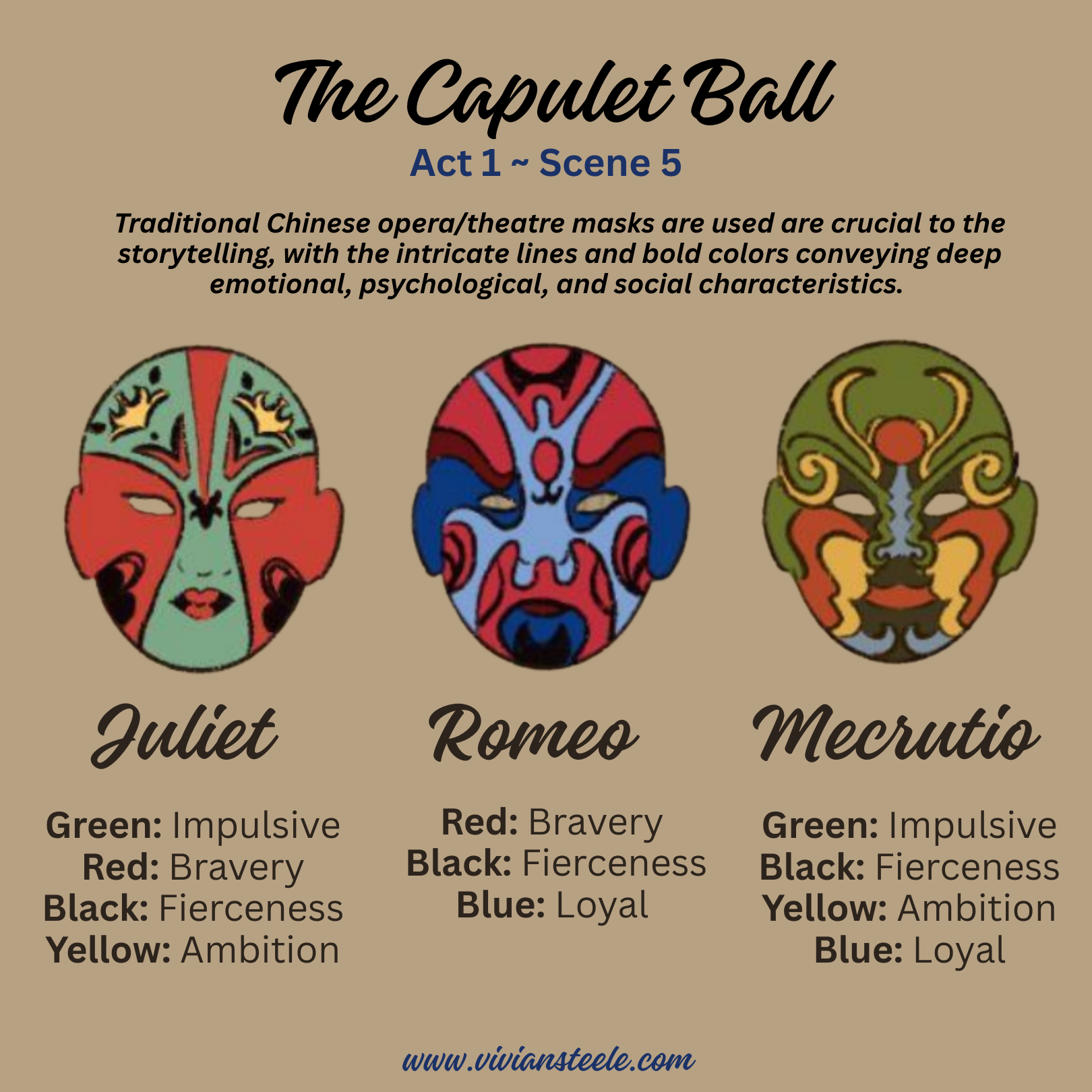 The Capulet Ball

Act 1 ~ Scene 5

Traditional Chinese opera/theatre masks are used are crucial to the storytelling, with the intricate lines and bold colors conveying deep emotional, psychological, and social characteristics.

Juliet

Green: Impulsive
Red: Bravery
Black: Fierceness
Yellow: Ambition

Romeo

Red: Bravery
Black: Fierceness
Blue: Loyal

Mecrutio

Green: Impulsive
Black: Fierceness
Yellow: Ambition
Blue: Loyal

www.viviansteele.com